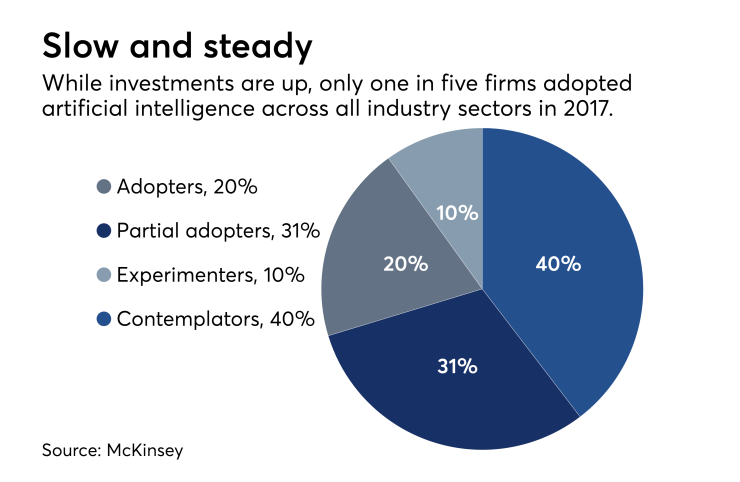 Slow and steady

While investments are up, only one in five firms adopted artificial intelligence across all industry sectors in 2017.

Adopters, 20%
Partial adopters, 31%
Experimenters, 10%
Contemplators, 40%

10%
20%
40%
31%

Source: McKinsey